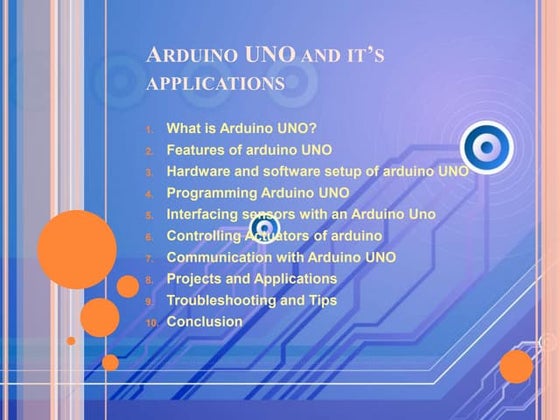 ARDUINO UNO AND IT'S APPLICATIONS

1. What is Arduino UNO?
2. Features of arduino UNO
3. Hardware and software setup of arduino UNO
4. Programming Arduino UNO
5. Interfacing sensors with an Arduino Uno
6. Controlling Actuators of arduino
7. Communication with Arduino UNO
8. Projects and Applications
9. Troubleshooting and Tips
10. Conclusion